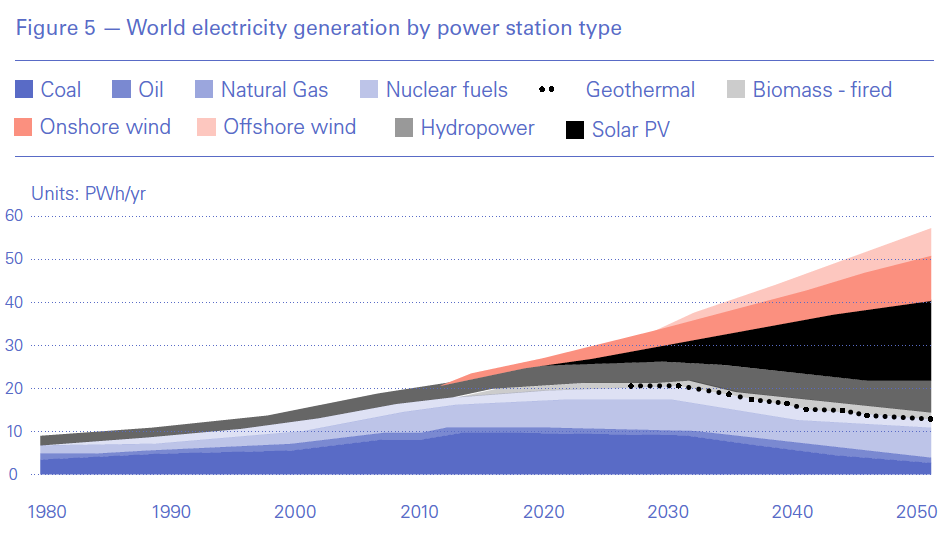 Figure 5 — World electricity generation by power station type

Coal
Oil
Natural Gas
Nuclear fuels
Geothermal
Biomass - fired
Onshore wind
Offshore wind
Hydropower
Solar PV

Units: PWh/yr

60
50
40
30
20
10
0

1980
1990
2000
2010
2020
2030
2040
2050